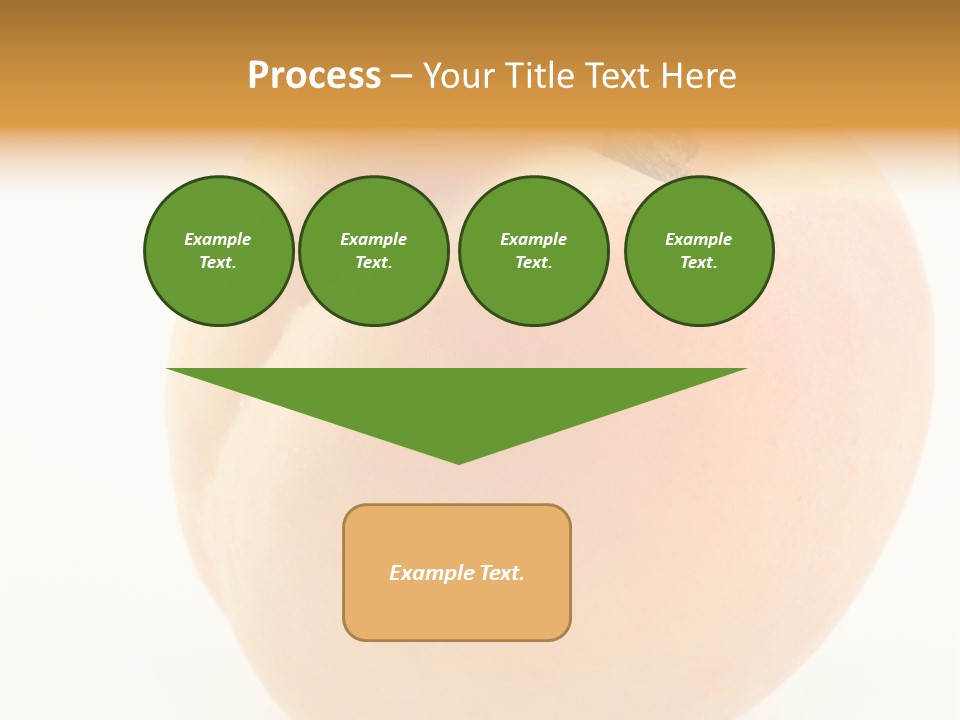 Process – Your Title Text Here

Example Text.

Example Text.

Example Text.

Example Text.

Example Text.